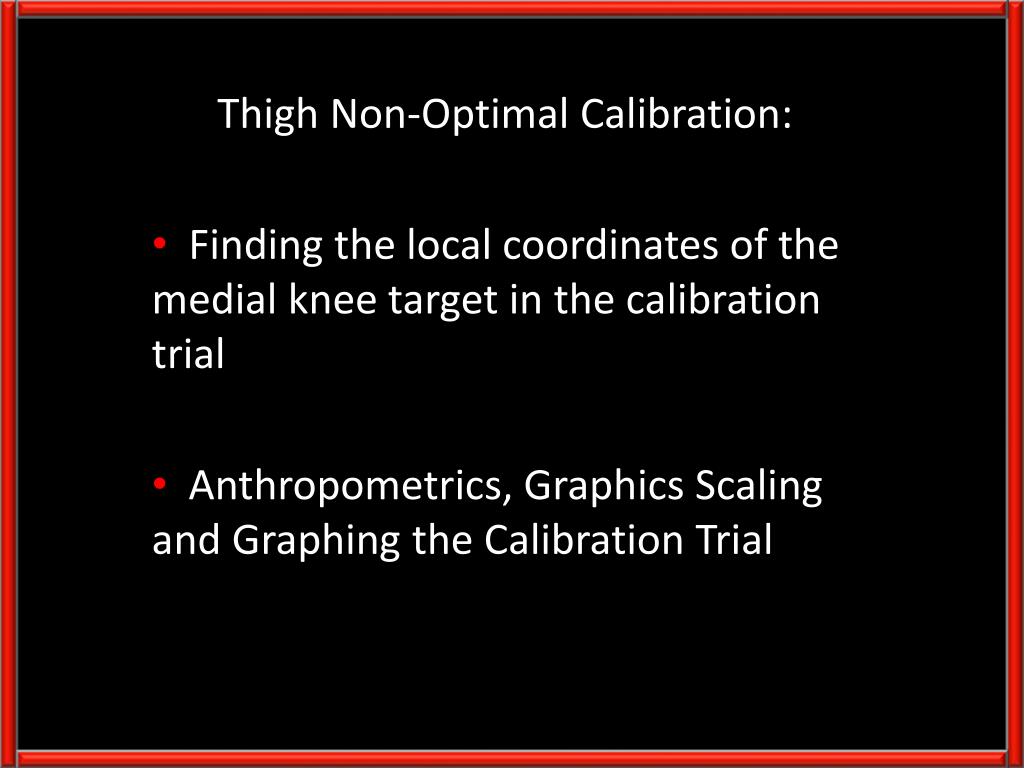 Thigh Non-Optimal Calibration:

• Finding the local coordinates of the medial knee target in the calibration trial

• Anthropometrics, Graphics Scaling and Graphing the Calibration Trial